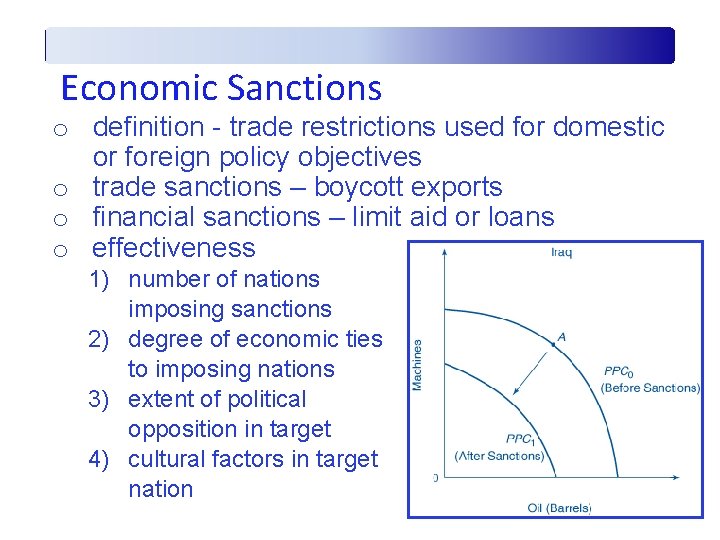 Economic Sanctions

o definition - trade restrictions used for domestic or foreign policy objectives
o trade sanctions – boycott exports
o financial sanctions – limit aid or loans
o effectiveness
1) number of nations imposing sanctions
2) degree of economic ties to imposing nations
3) extent of political opposition in target
4) cultural factors in target nation

Iraq
Machines
A
$PPC_0$
(Before Sanctions)
$PPC_1$
(After Sanctions)
0
Oil (Barrels)